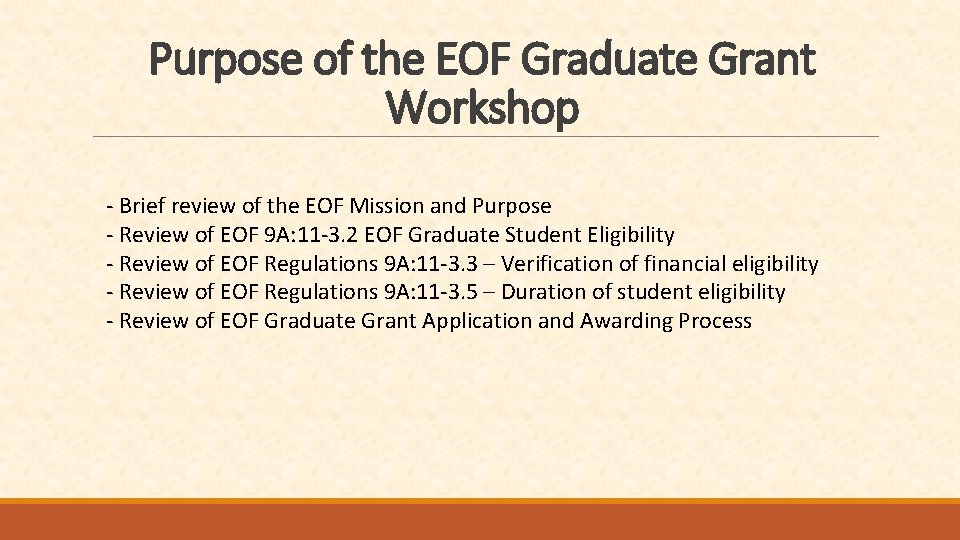 Purpose of the EOF Graduate Grant Workshop

- Brief review of the EOF Mission and Purpose
- Review of EOF 9A:11-3.2 EOF Graduate Student Eligibility
- Review of EOF Regulations 9A:11-3.3 – Verification of financial eligibility
- Review of EOF Regulations 9A:11-3.5 – Duration of student eligibility
- Review of EOF Graduate Grant Application and Awarding Process